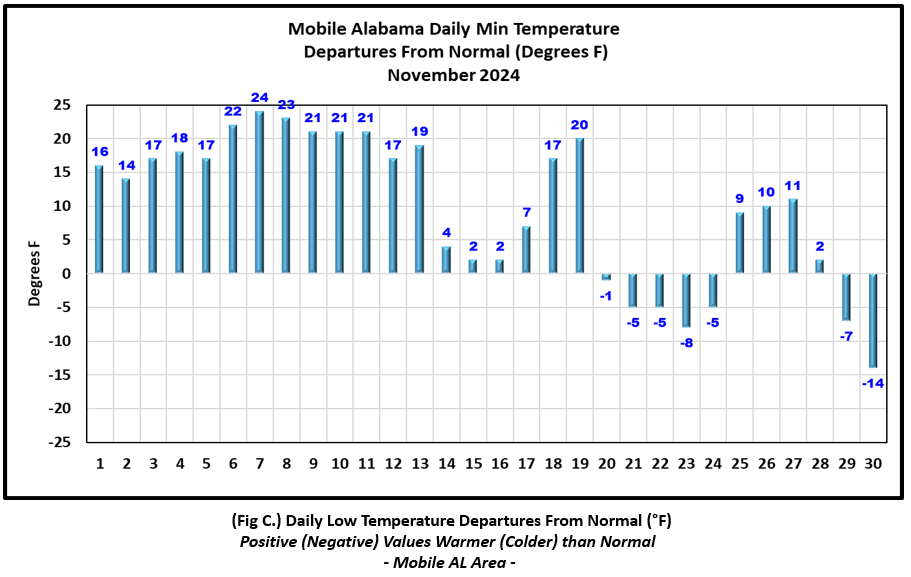 Mobile Alabama Daily Min Temperature
Departures From Normal (Degrees F)
November 2024

Degrees F

25
20
15
10
5
0
-5
-10
-15
-20
-25

16 14 17 18 17 22 24 23 21 21 21 17 19 4 2 2 7 17 20 -1 -5 -5 -8 -5 9 10 11 2 -7 -14

1 2 3 4 5 6 7 8 9 10 11 12 13 14 15 16 17 18 19 20 21 22 23 24 25 26 27 28 29 30

(Fig C.) Daily Low Temperature Departures From Normal (°F)
Positive (Negative) Values Warmer (Colder) than Normal
- Mobile AL Area -